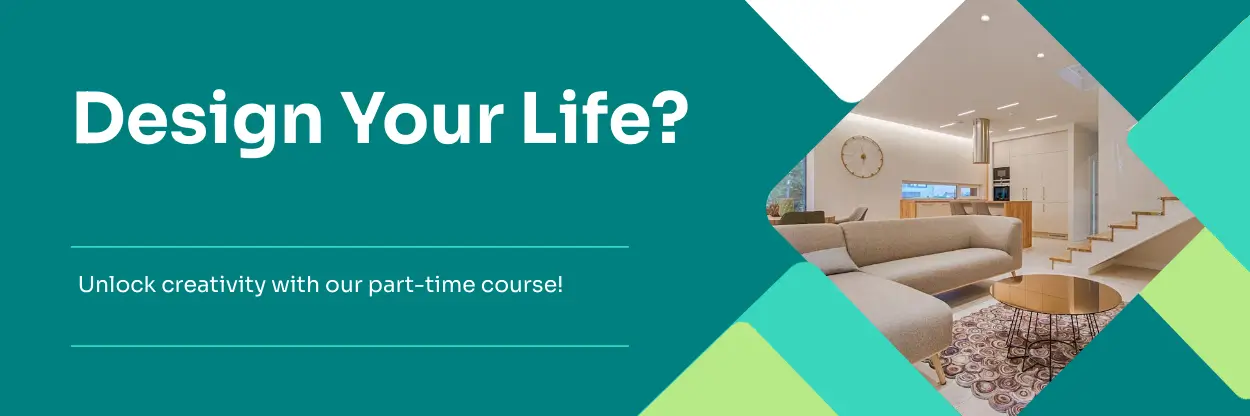 Design Your Life?

Unlock creativity with our part-time course!